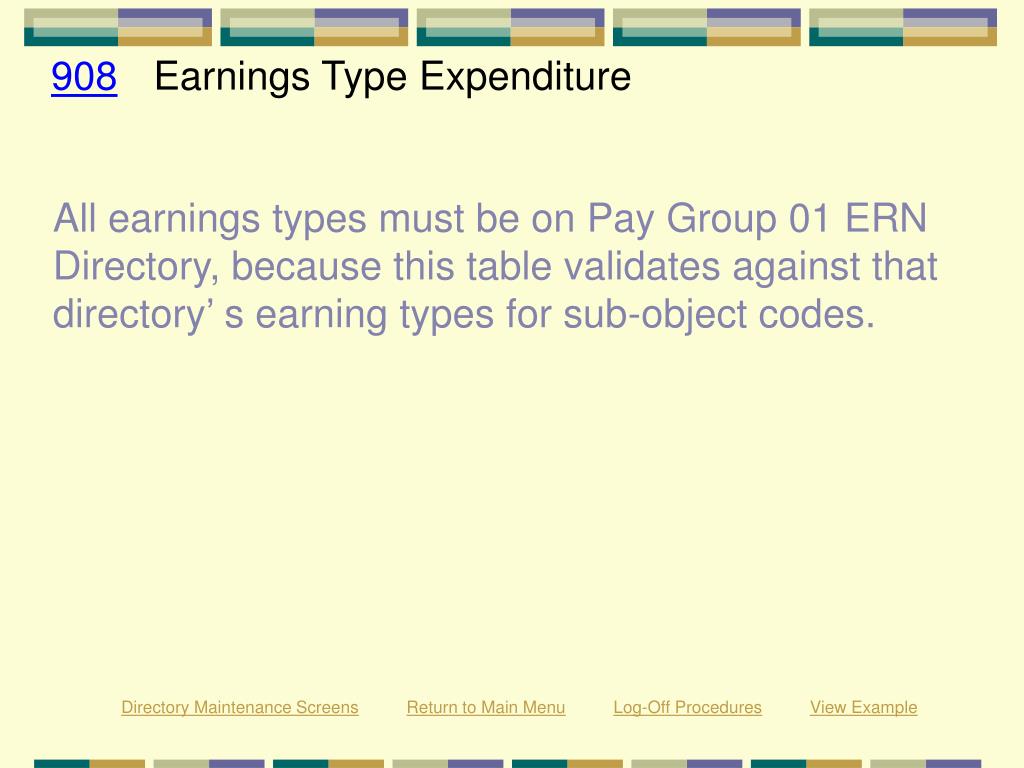 908 Earnings Type Expenditure

All earnings types must be on Pay Group 01 ERN Directory, because this table validates against that directory’ s earning types for sub-object codes.

Directory Maintenance Screens Return to Main Menu Log-Off Procedures View Example